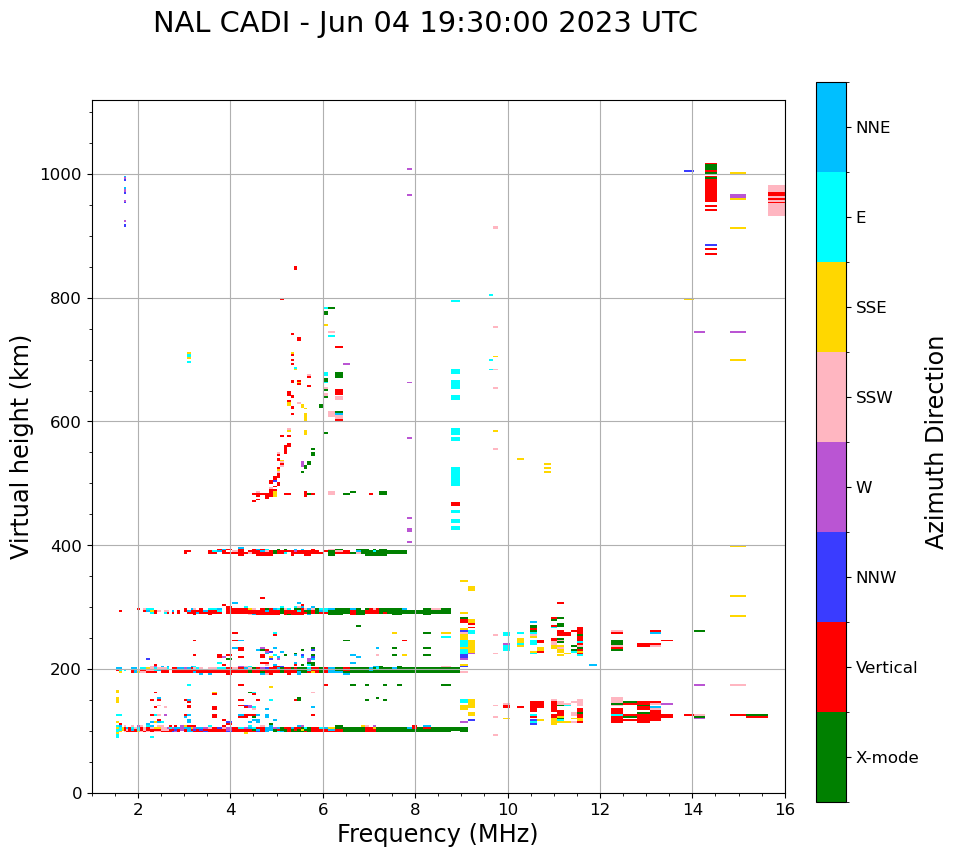 NAL CADI - Jun 04 19:30:00 2023 UTC

Virtual height (km)

1000
800
600
400
200
0

2
4
6
8
10
12
14
16

Frequency (MHz)

NNE
E
SSE
SSW
W
NNW
Vertical
X-mode

Azimuth Direction